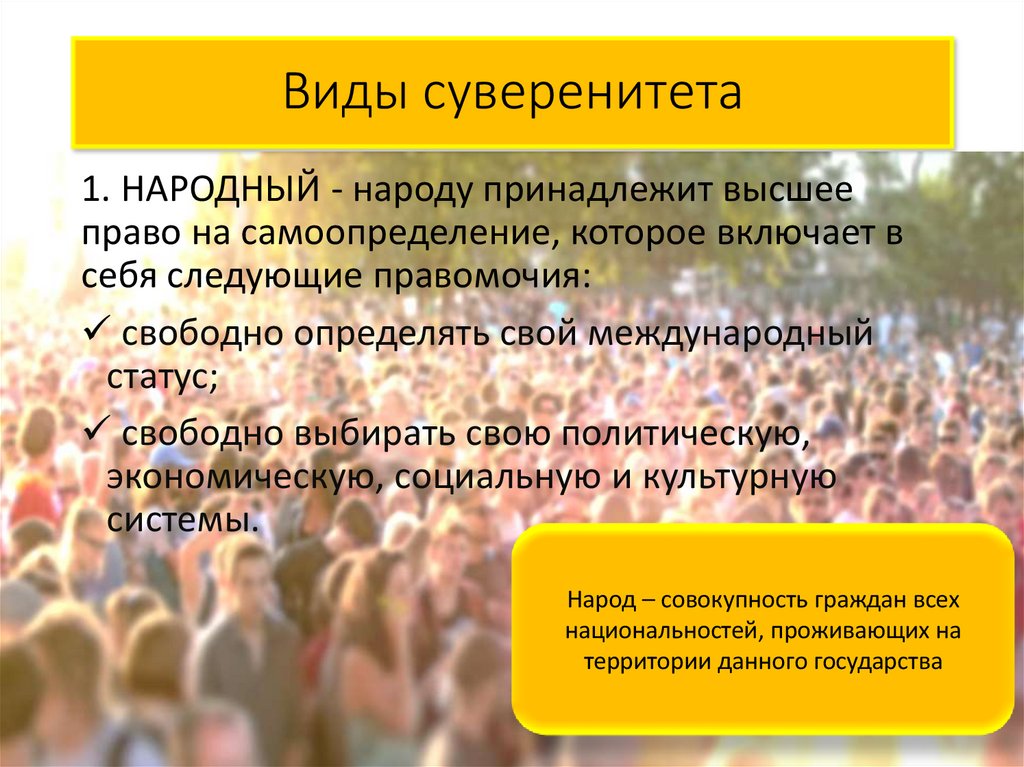 Виды суверенитета

1. НАРОДНЫЙ - народу принадлежит высшее право на самоопределение, которое включает в себя следующие правомочия:

✓ свободно определять свой международный статус;

✓ свободно выбирать свою политическую, экономическую, социальную и культурную системы.

Народ – совокупность граждан всех национальностей, проживающих на территории данного государства